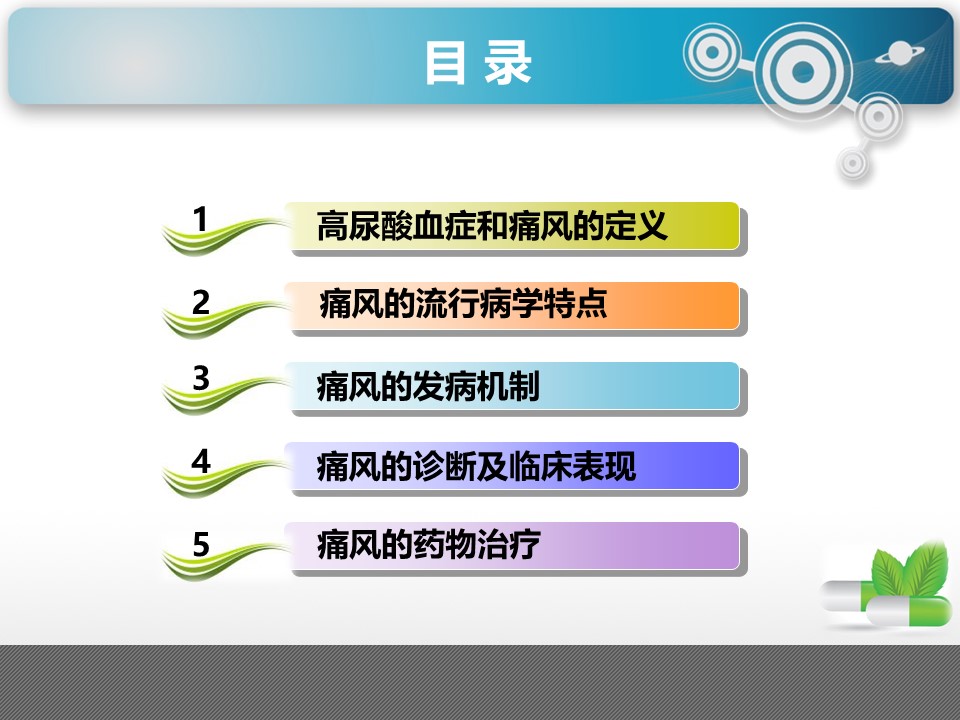 目 录

1 高尿酸血症和痛风的定义

2 痛风的流行病学特点

3 痛风的发病机制

4 痛风的诊断及临床表现

5 痛风的药物治疗